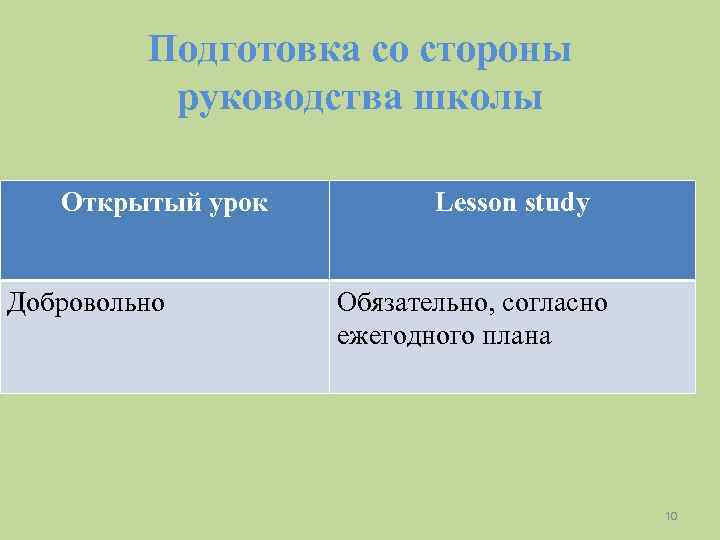 Подготовка со стороны руководства школы

| Открытый урок | Lesson study |
|---|---|
| Добровольно | Обязательно, согласно ежегодного плана |

10